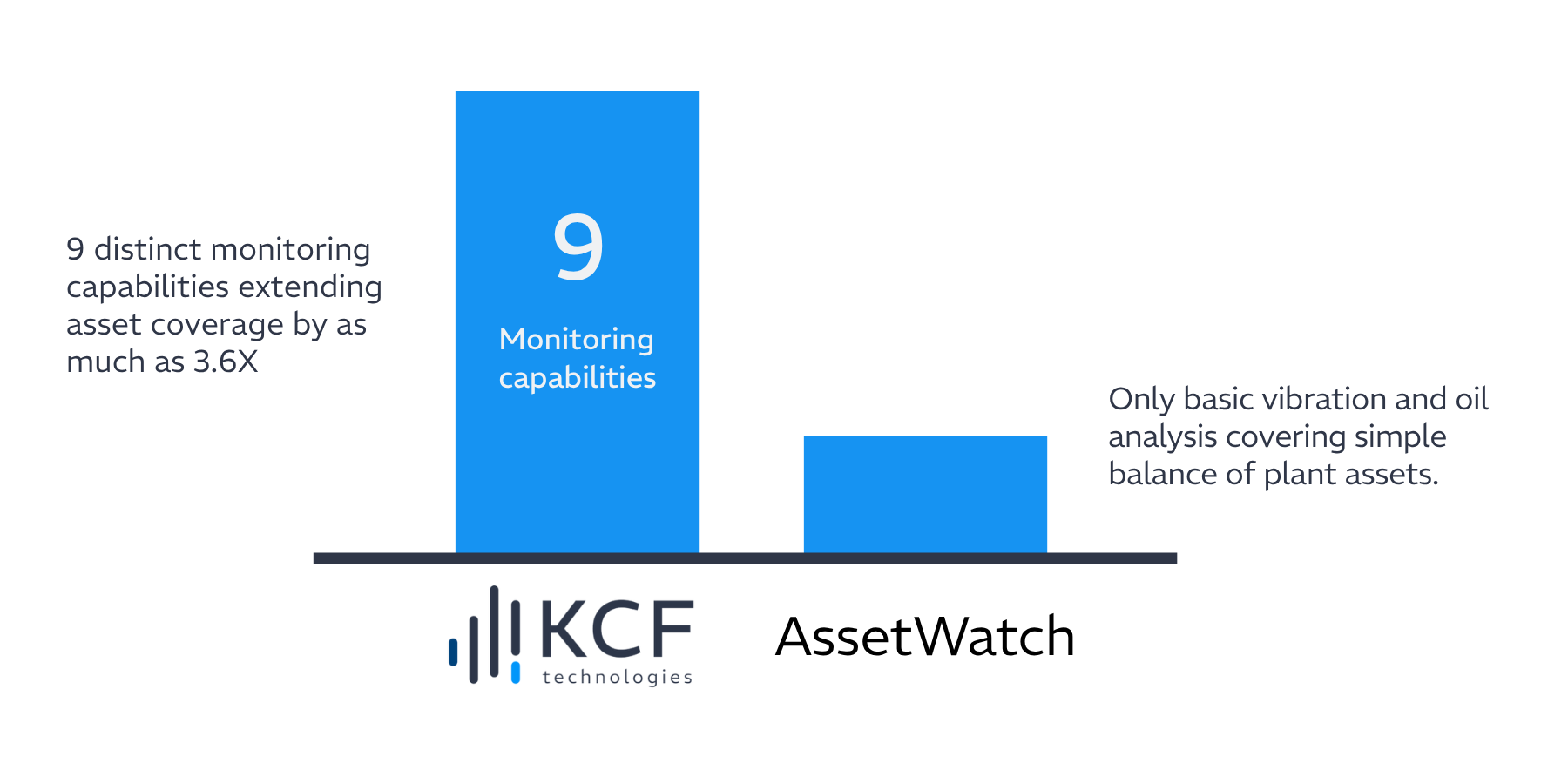 9 distinct monitoring capabilities extending asset coverage by as much as 3.6X

9

Monitoring capabilities

Only basic vibration and oil analysis covering simple balance of plant assets.

KCF technologies

AssetWatch